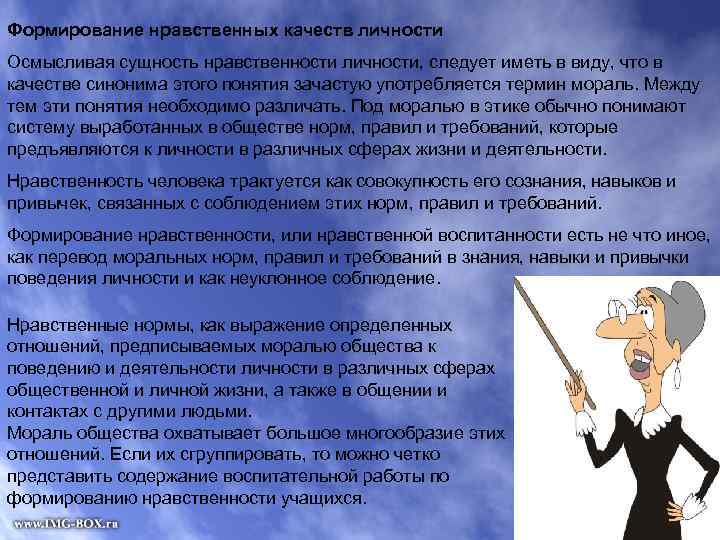 Формирование нравственных качеств личности

Осмысливая сущность нравственности личности, следует иметь в виду, что в качестве синонима этого понятия зачастую употребляется термин мораль. Между тем эти понятия необходимо различать. Под моралью в этике обычно понимают систему выработанных в обществе норм, правил и требований, которые предъявляются к личности в различных сферах жизни и деятельности.

Нравственность человека трактуется как совокупность его сознания, навыков и привычек, связанных с соблюдением этих норм, правил и требований.

Формирование нравственности, или нравственной воспитанности есть не что иное, как перевод моральных норм, правил и требований в знания, навыки и привычки поведения личности и как неуклонное соблюдение.

Нравственные нормы, как выражение определенных отношений, предписываемых моралью общества к поведению и деятельности личности в различных сферах общественной и личной жизни, а также в общении и контактах с другими людьми.
Мораль общества охватывает большое многообразие этих отношений. Если их сгруппировать, то можно четко представить содержание воспитательной работы по формированию нравственности учащихся.

www.IMG-BOX.ru